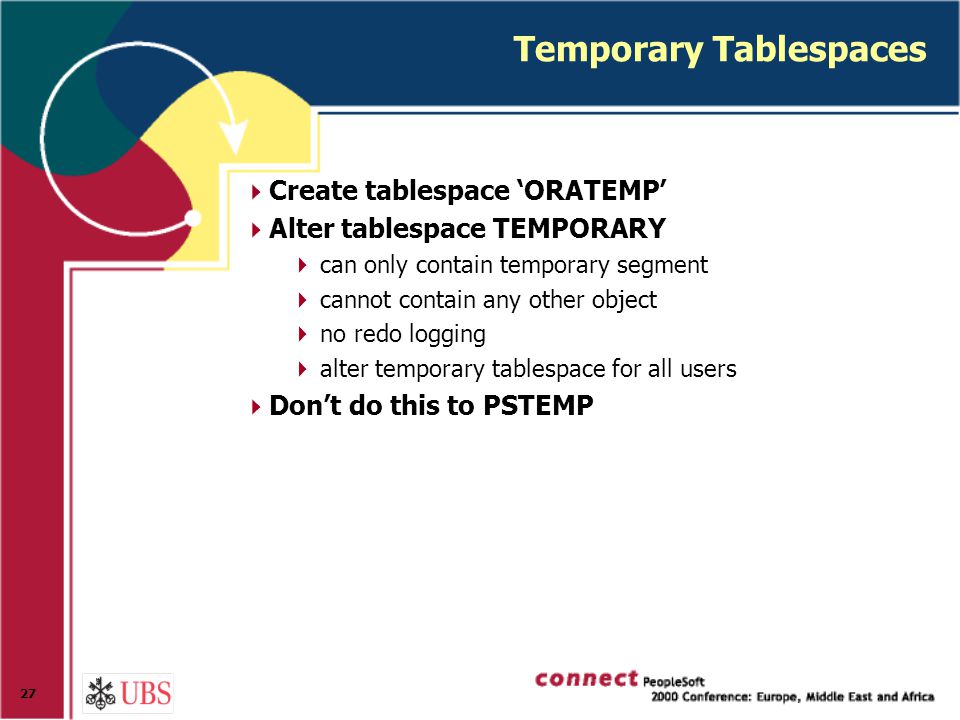 Temporary Tablespaces

Create tablespace ‘ORATEMP’
Alter tablespace TEMPORARY
can only contain temporary segment
cannot contain any other object
no redo logging
alter temporary tablespace for all users
Don’t do this to PSTEMP

27

UBS

connect PeopleSoft
2000 Conference: Europe, Middle East and Africa